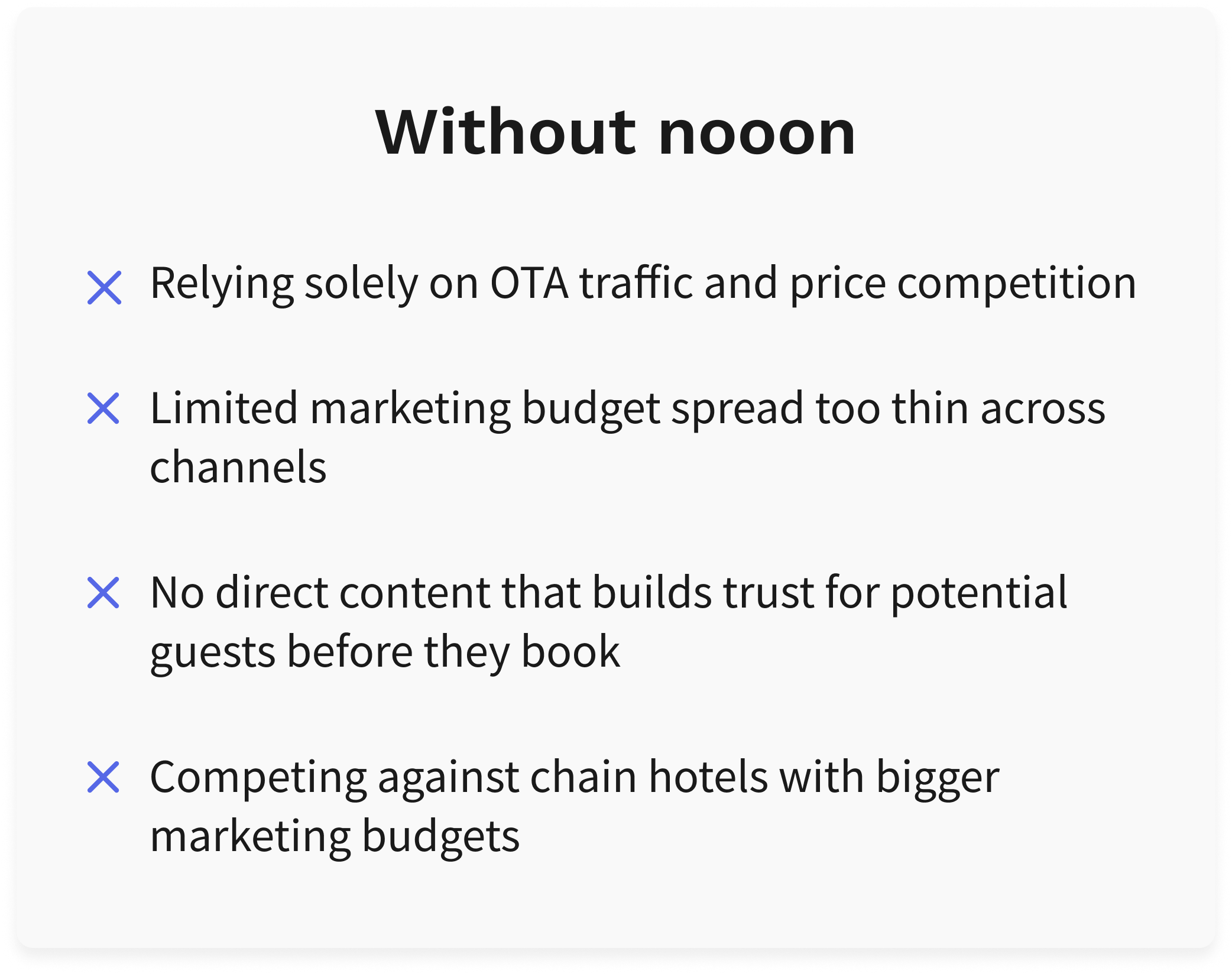 Without nooon

✕ Relying solely on OTA traffic and price competition

✕ Limited marketing budget spread too thin across channels

✕ No direct content that builds trust for potential guests before they book

✕ Competing against chain hotels with bigger marketing budgets